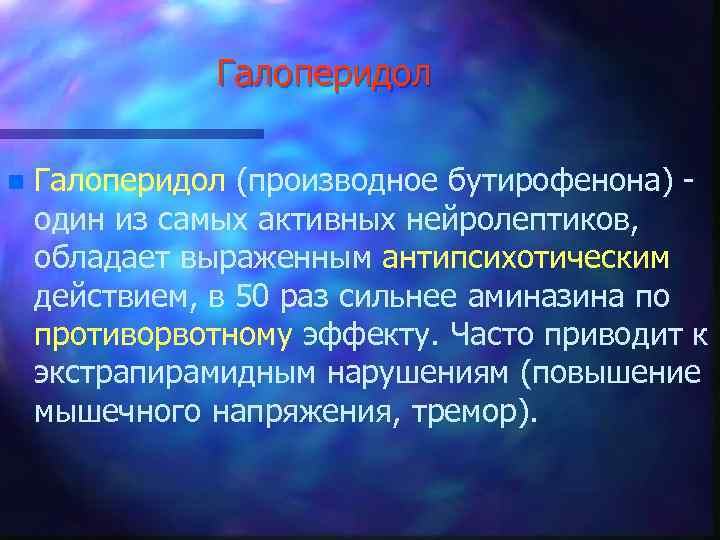 Галоперидол

Галоперидол (производное бутирофенона) - один из самых активных нейролептиков, обладает выраженным антипсихотическим действием, в 50 раз сильнее аминазина по противорвотному эффекту. Часто приводит к экстрапирамидным нарушениям (повышение мышечного напряжения, тремор).